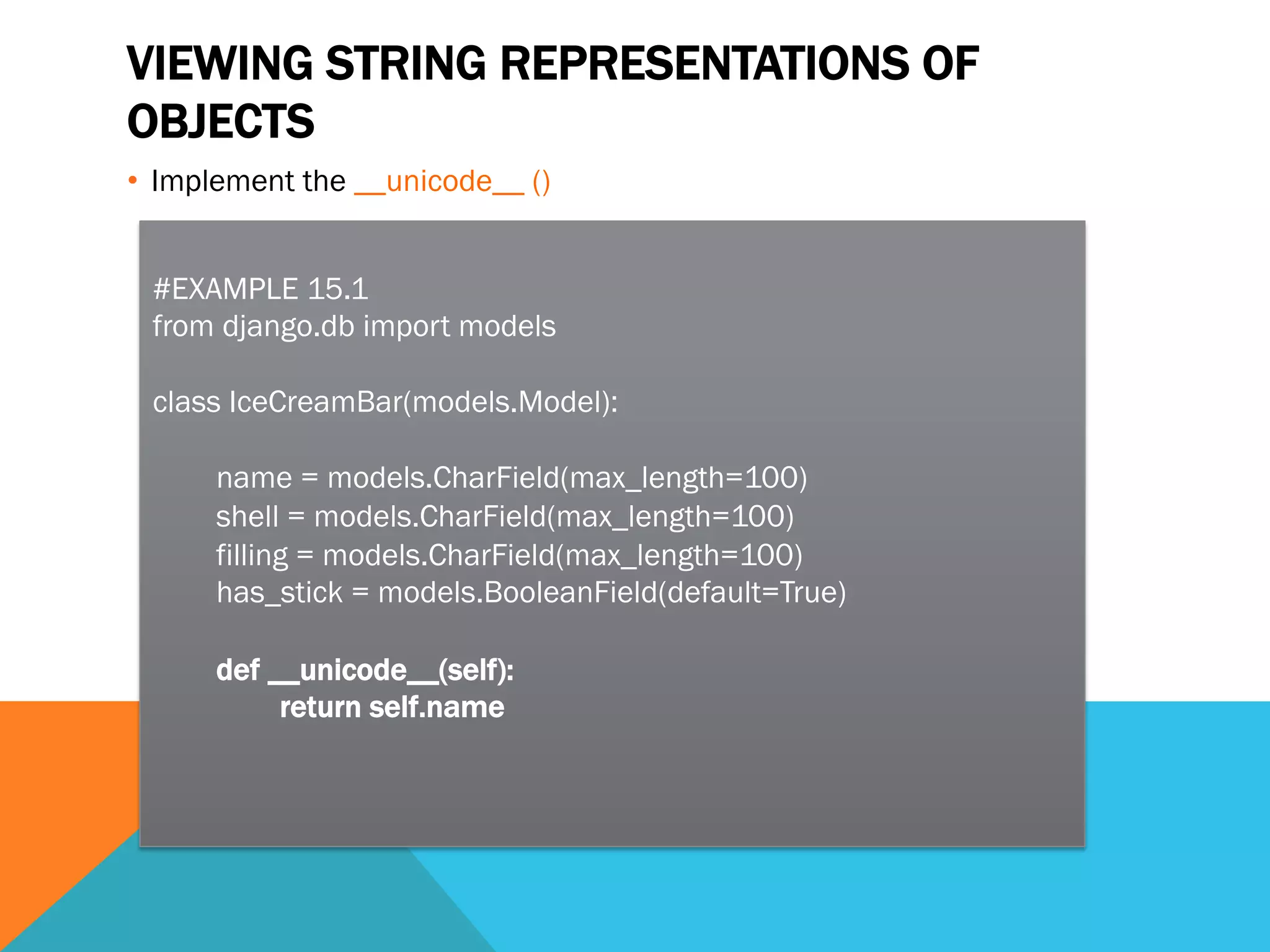 VIEWING STRING REPRESENTATIONS OF OBJECTS

• Implement the __unicode__ ()

#EXAMPLE 15.1
from django.db import models

class IceCreamBar(models.Model):

name = models.CharField(max_length=100)
shell = models.CharField(max_length=100)
filling = models.CharField(max_length=100)
has_stick = models.BooleanField(default=True)

def __unicode__(self):
return self.name